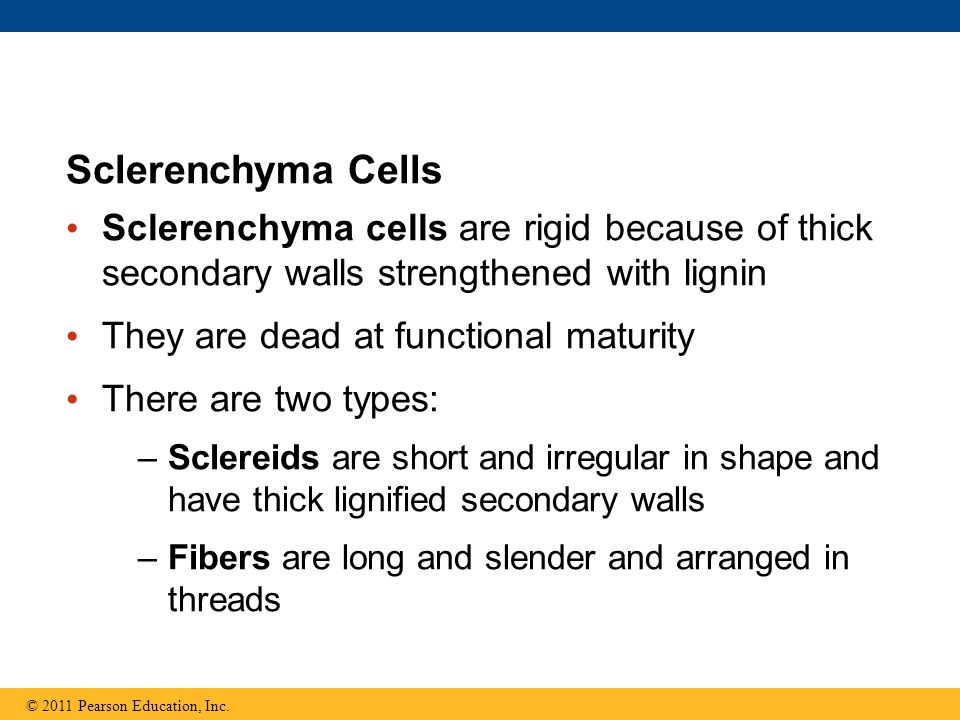 Sclerenchyma Cells

• Sclerenchyma cells are rigid because of thick secondary walls strengthened with lignin

• They are dead at functional maturity

• There are two types:

– Sclereids are short and irregular in shape and have thick lignified secondary walls

– Fibers are long and slender and arranged in threads

© 2011 Pearson Education, Inc.